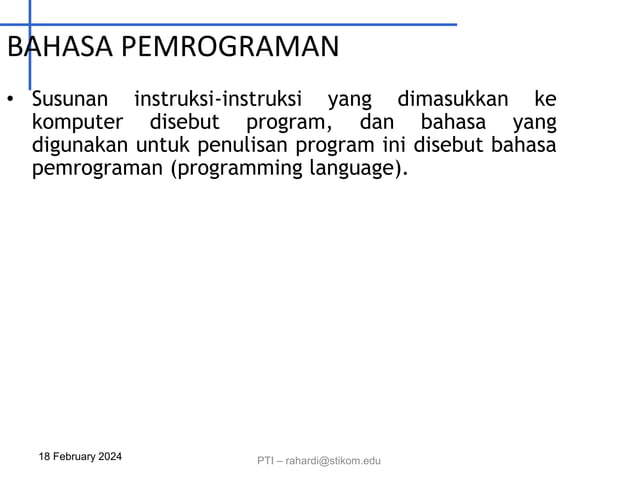 BAHASA PEMROGRAMAN

• Susunan instruksi-instruksi yang dimasukkan ke komputer disebut program, dan bahasa yang digunakan untuk penulisan program ini disebut bahasa pemrograman (programming language).

18 February 2024

PTI – rahardi@stikom.edu